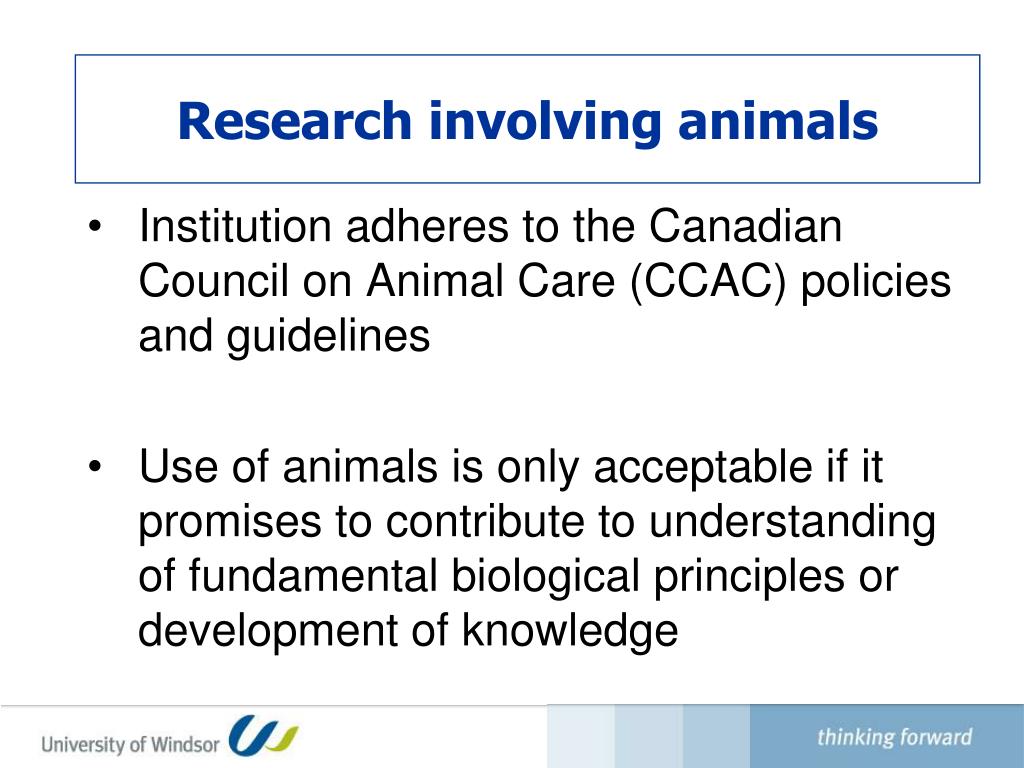 Research involving animals

• Institution adheres to the Canadian Council on Animal Care (CCAC) policies and guidelines

• Use of animals is only acceptable if it promises to contribute to understanding of fundamental biological principles or development of knowledge

University of Windsor

thinking forward